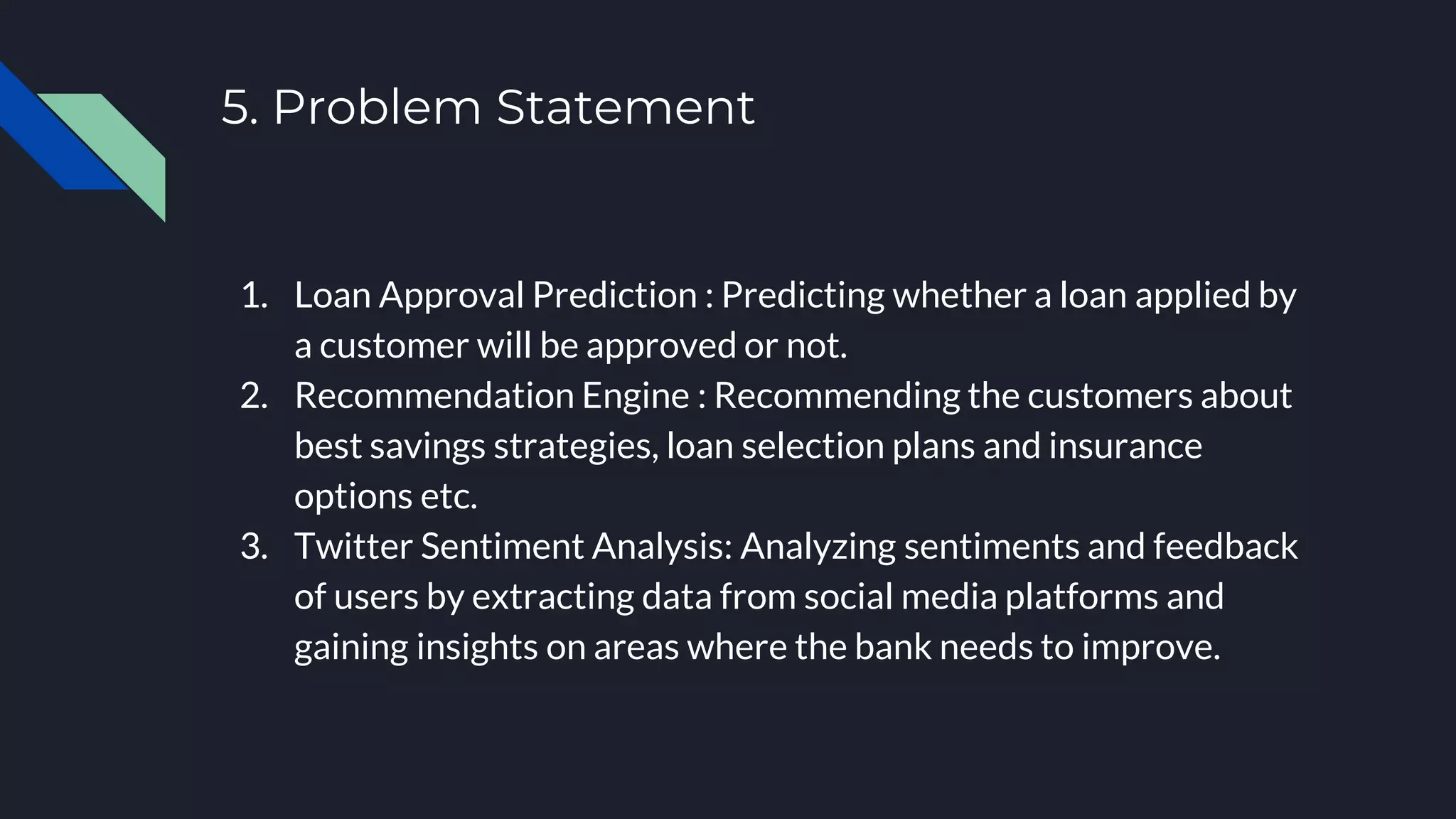 5. Problem Statement

1. Loan Approval Prediction : Predicting whether a loan applied by a customer will be approved or not.
2. Recommendation Engine : Recommending the customers about best savings strategies, loan selection plans and insurance options etc.
3. Twitter Sentiment Analysis: Analyzing sentiments and feedback of users by extracting data from social media platforms and gaining insights on areas where the bank needs to improve.